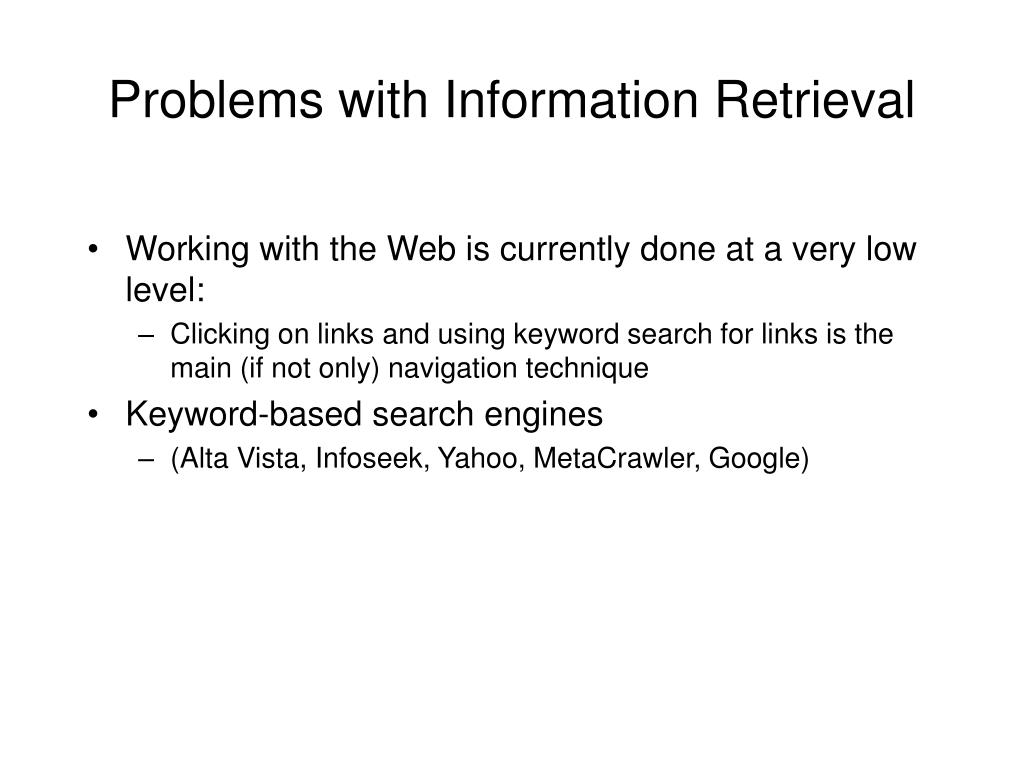 Problems with Information Retrieval

• Working with the Web is currently done at a very low level:
– Clicking on links and using keyword search for links is the main (if not only) navigation technique
• Keyword-based search engines
– (Alta Vista, Infoseek, Yahoo, MetaCrawler, Google)